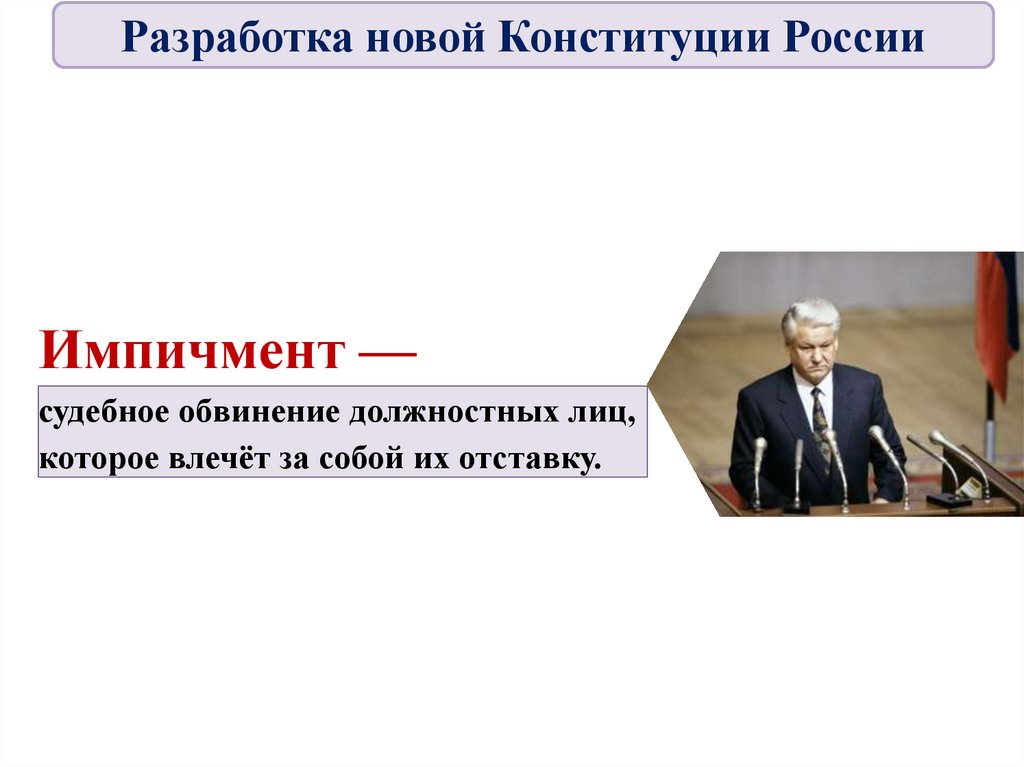 Разработка новой Конституции России

Импичмент —

судебное обвинение должностных лиц, которое влечёт за собой их отставку.